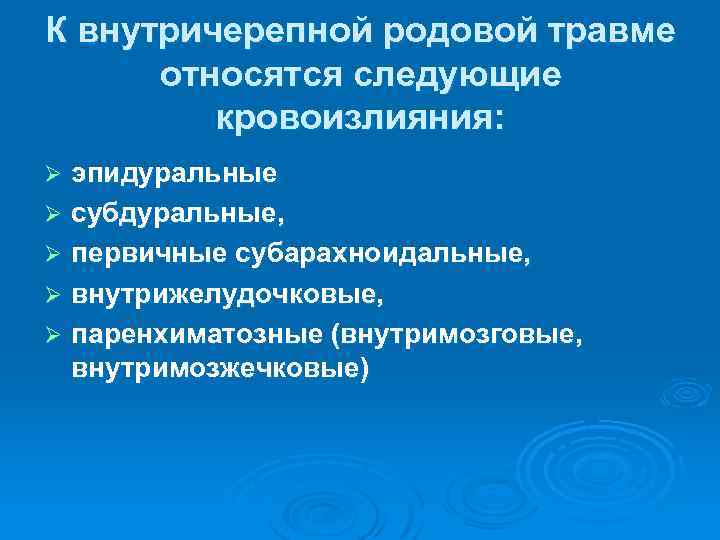 К внутричерепной родовой травме относятся следующие кровоизлияния:

➢ эпидуральные
➢ субдуральные,
➢ первичные субарахноидальные,
➢ внутрижелудочковые,
➢ паренхиматозные (внутримозговые, внутримозжечковые)